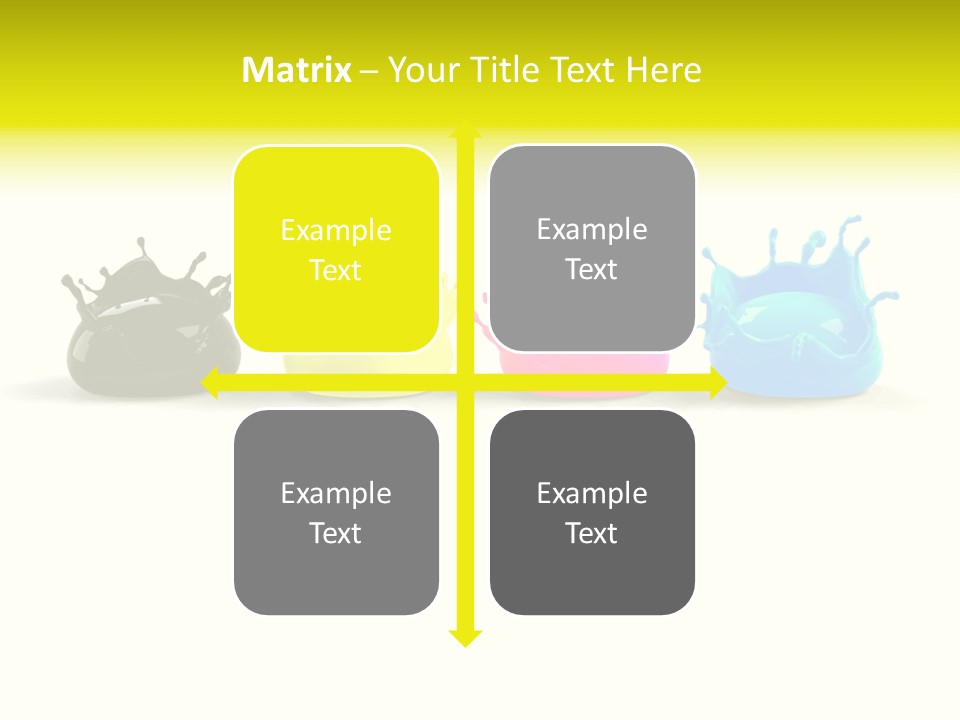 Matrix – Your Title Text Here

Example Text

Example Text

Example Text

Example Text